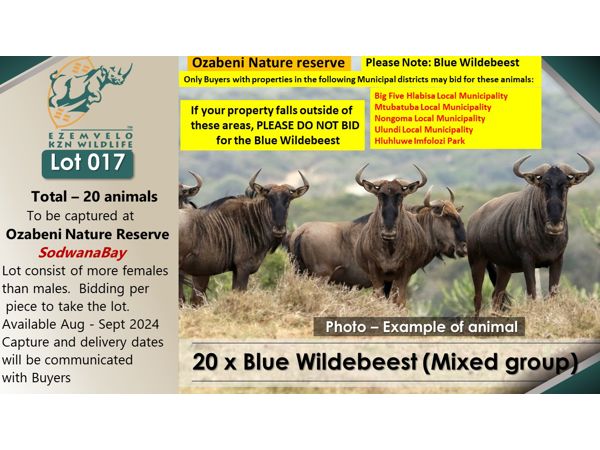 EZEMVELO KZN WILDLIFE

Lot 017

Total – 20 animals
To be captured at
Ozabeni Nature Reserve
SodwanaBay
Lot consist of more females than males. Bidding per piece to take the lot.
Available Aug - Sept 2024
Capture and delivery dates will be communicated with Buyers

Ozabeni Nature reserve

Please Note: Blue Wildebeest

Only Buyers with properties in the following Municipal districts may bid for these animals:

If your property falls outside of these areas, PLEASE DO NOT BID for the Blue Wildebeest

Big Five Hlabisa Local Municipality
Mtubatuba Local Municipality
Nongoma Local Municipality
Ulundi Local Municipality
Hluhluwe Imfolozi Park

Photo – Example of animal

20 x Blue Wildebeest (Mixed group)